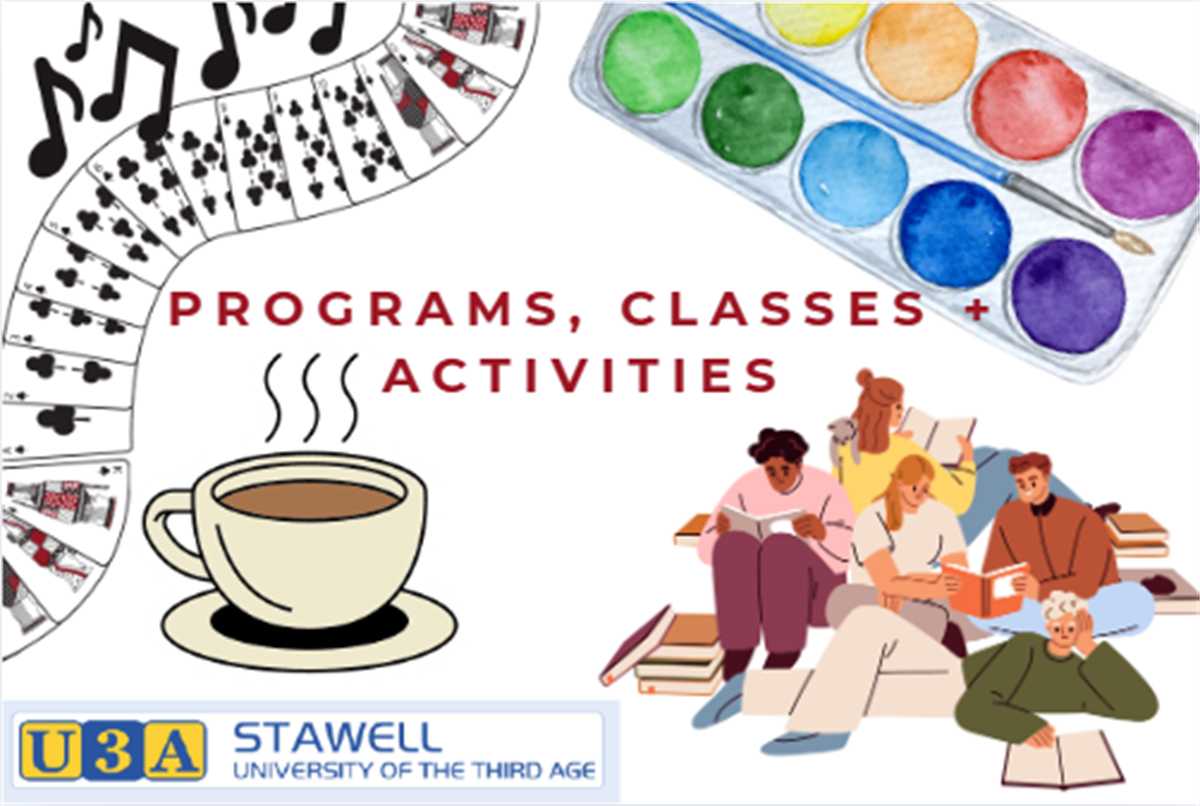 PROGRAMS, CLASSES + ACTIVITIES

U3A STAWELL
UNIVERSITY OF THE THIRD AGE